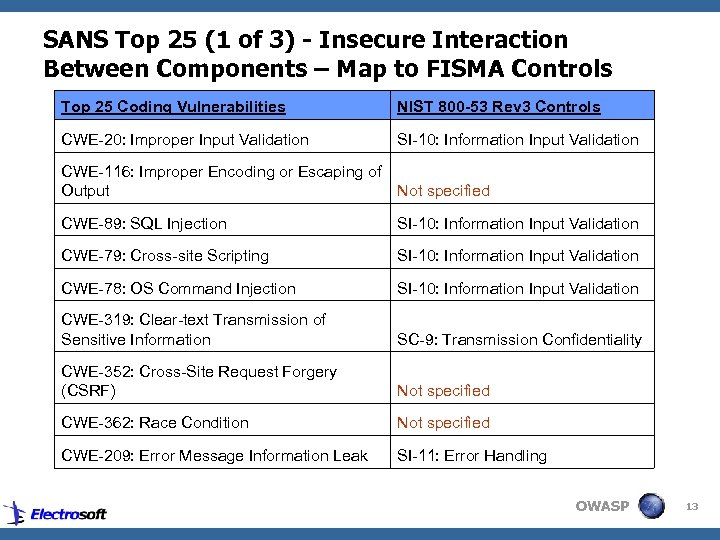 SANS Top 25 (1 of 3) - Insecure Interaction Between Components – Map to FISMA Controls

| Top 25 Coding Vulnerabilities | NIST 800-53 Rev3 Controls |
|---|---|
| CWE-20: Improper Input Validation | SI-10: Information Input Validation |
| CWE-116: Improper Encoding or Escaping of Output | Not specified |
| CWE-89: SQL Injection | SI-10: Information Input Validation |
| CWE-79: Cross-site Scripting | SI-10: Information Input Validation |
| CWE-78: OS Command Injection | SI-10: Information Input Validation |
| CWE-319: Clear-text Transmission of Sensitive Information | SC-9: Transmission Confidentiality |
| CWE-352: Cross-Site Request Forgery (CSRF) | Not specified |
| CWE-362: Race Condition | Not specified |
| CWE-209: Error Message Information Leak | SI-11: Error Handling |

Electrosoft

OWASP

13